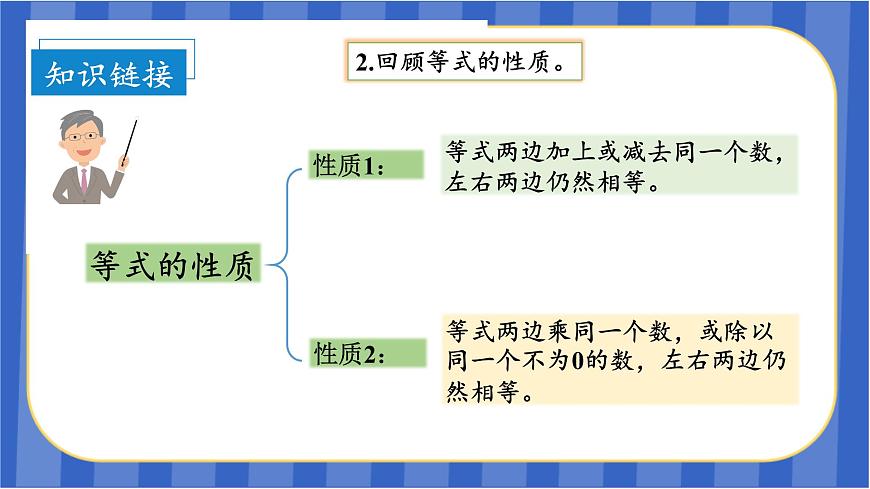 知识链接

2.回顾等式的性质。

等式的性质

性质1：

等式两边加上或减去同一个数，左右两边仍然相等。

性质2：

等式两边乘同一个数，或除以同一个不为0的数，左右两边仍然相等。